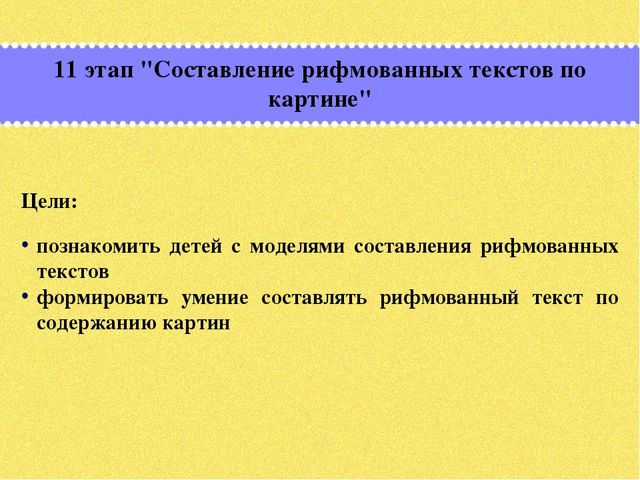 11 этап "Составление рифмованных текстов по картине"

Цели:

• познакомить детей с моделями составления рифмованных текстов
• формировать умение составлять рифмованный текст по содержанию картин